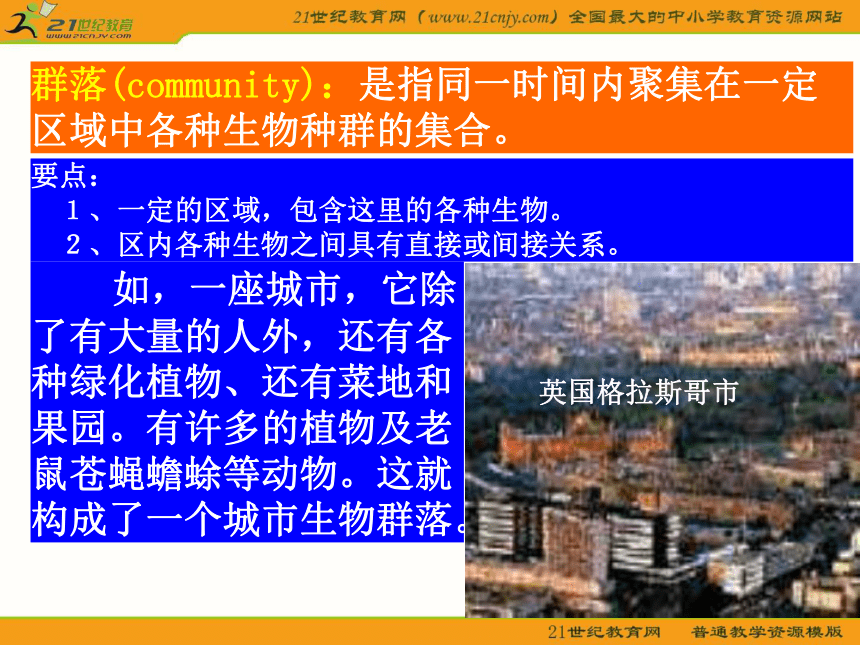 21世纪教育
www.21cnjy.com

21世纪教育网（www.21cnjy.com）全国最大的中小学教育资源网站

群落(community)：是指同一时间内聚集在一定区域中各种生物种群的集合。

要点：
1、一定的区域，包含这里的各种生物。
2、区内各种生物之间具有直接或间接关系。

如，一座城市，它除了有大量的人外，还有各种绿化植物、还有菜地和果园。有许多的植物及老鼠苍蝇蟾蜍等动物。这就构成了一个城市生物群落。

英国格拉斯哥市

21世纪教育网 普通教学资源模版